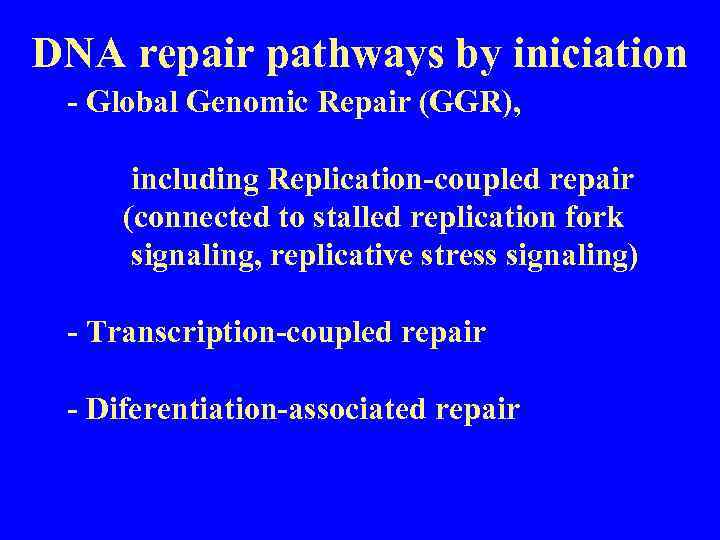 DNA repair pathways by iniciation

- Global Genomic Repair (GGR),

including Replication-coupled repair (connected to stalled replication fork signaling, replicative stress signaling)

- Transcription-coupled repair

- Diferentiation-associated repair